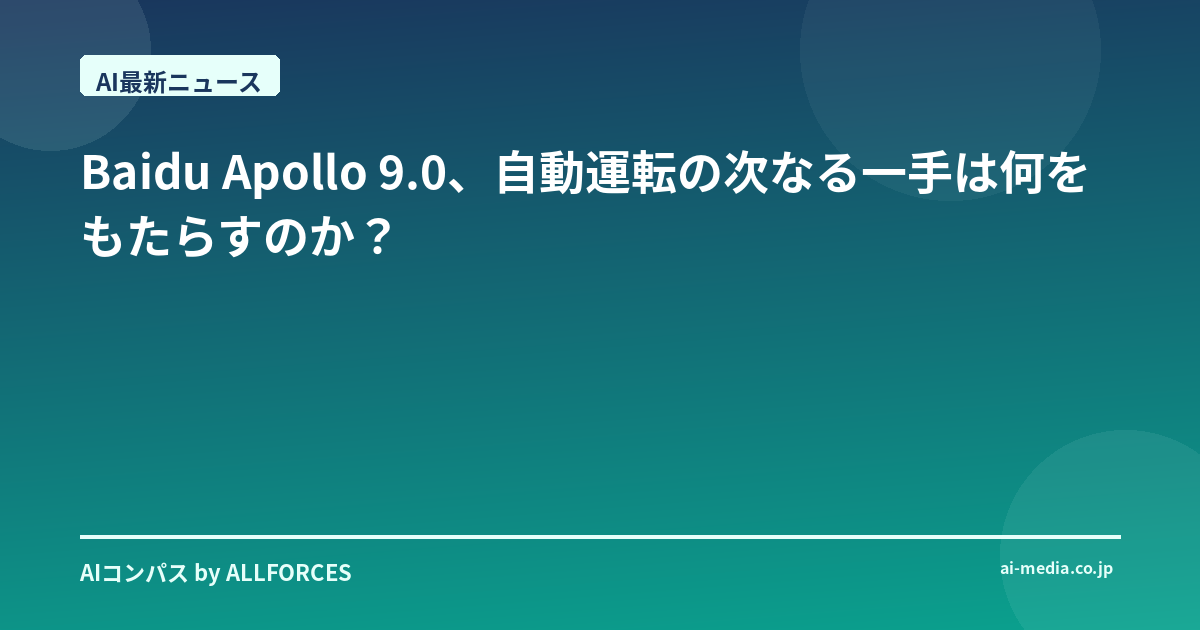 AI最新ニュース

Baidu Apollo 9.0、自動運転の次なる一手は何をもたらすのか？

AIコンパス by ALLFORCES

ai-media.co.jp